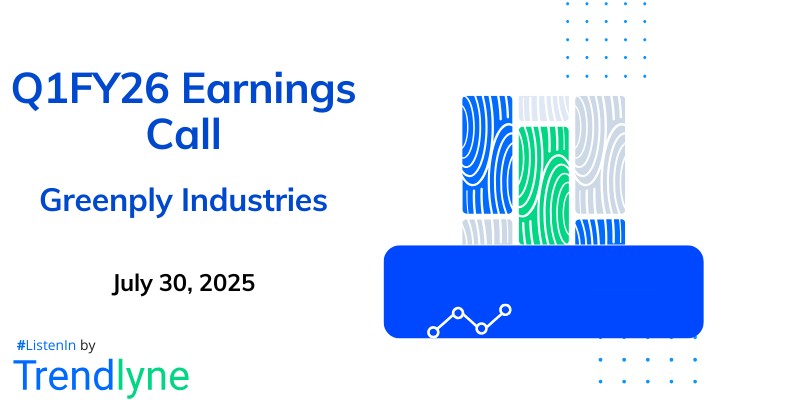 Q1FY26 Earnings Call

Greenply Industries

July 30, 2025

#ListenIn by

Trendlyne